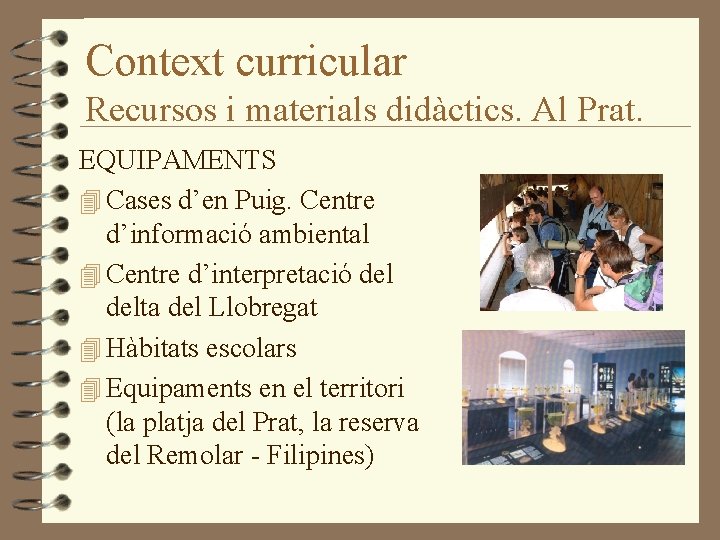 Context curricular
Recursos i materials didàctics. Al Prat.

EQUIPAMENTS

Cases d’en Puig. Centre d’informació ambiental

Centre d’interpretació del delta del Llobregat

Hàbitats escolars

Equipaments en el territori (la platja del Prat, la reserva del Remolar - Filipines)